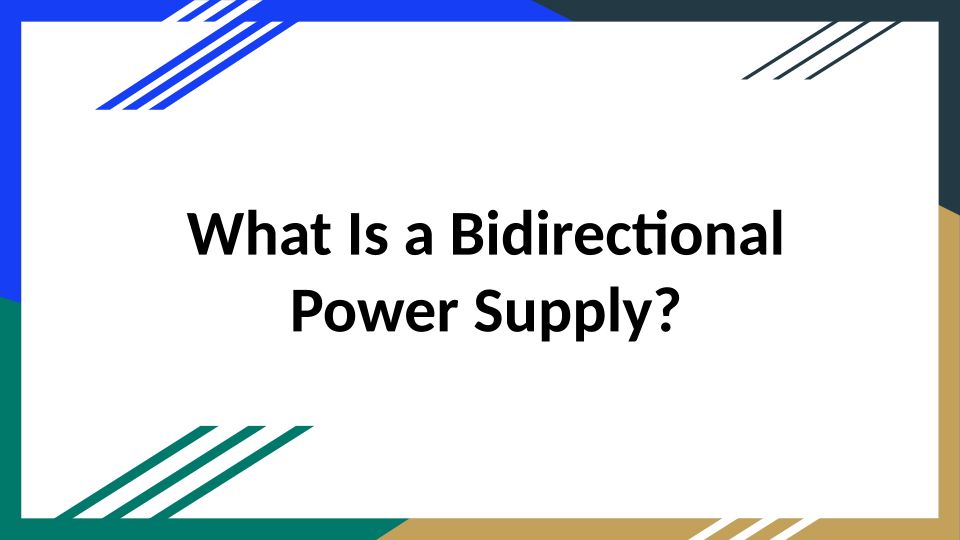 What Is a Bidirectional Power Supply?